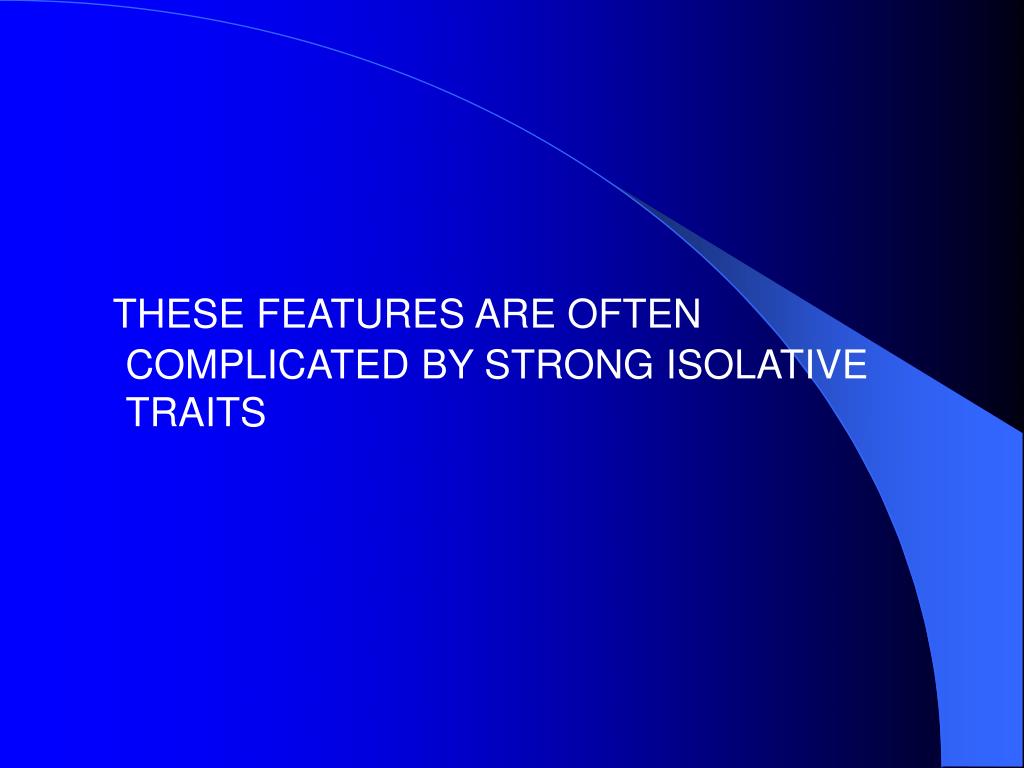 THESE FEATURES ARE OFTEN COMPLICATED BY STRONG ISOLATIVE TRAITS